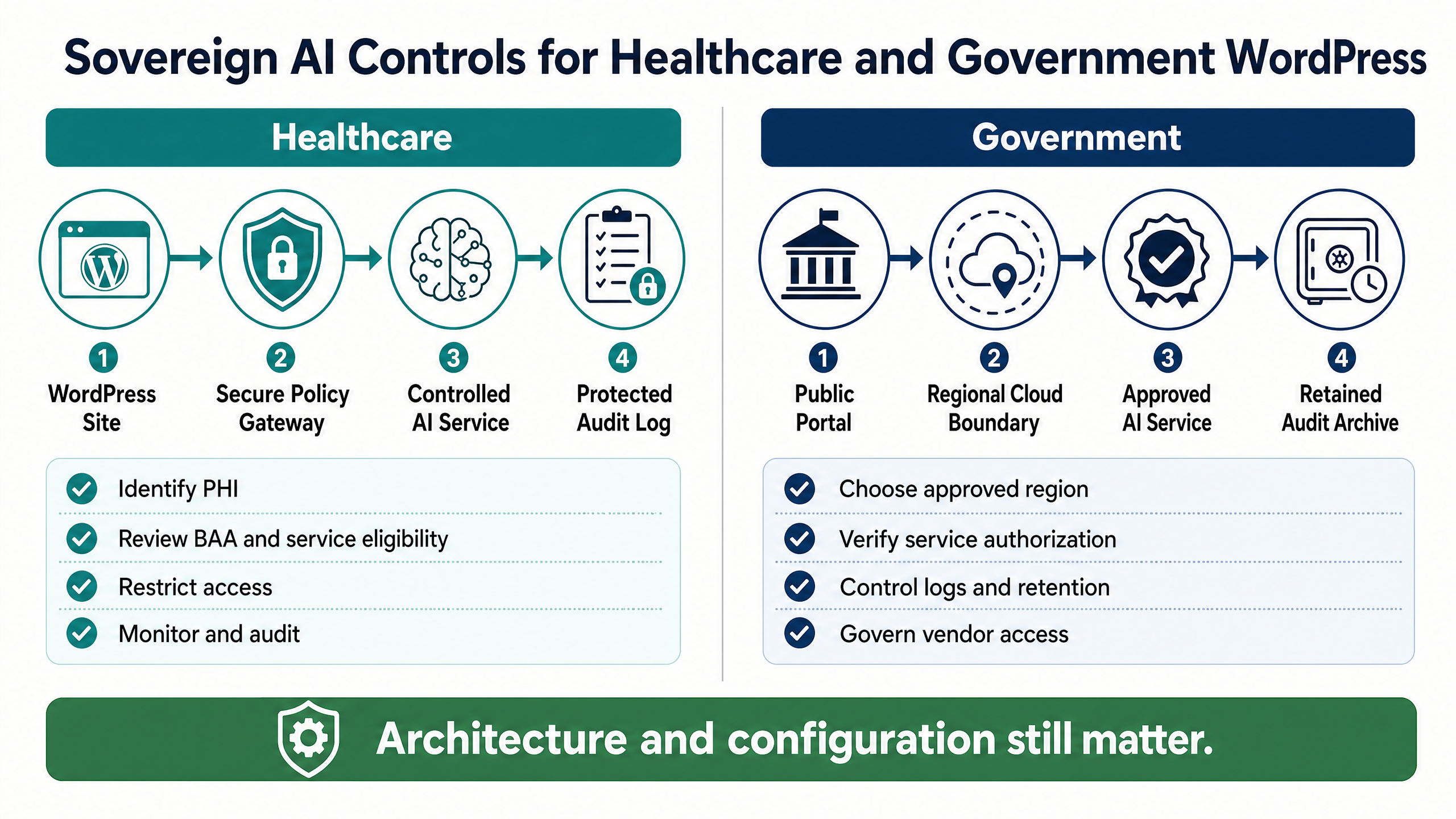 Sovereign AI Controls for Healthcare and Government WordPress

Healthcare

1 WordPress Site

2 Secure Policy Gateway

3 Controlled AI Service

4 Protected Audit Log

Identify PHI

Review BAA and service eligibility

Restrict access

Monitor and audit

Government

1 Public Portal

2 Regional Cloud Boundary

3 Approved AI Service

4 Retained Audit Archive

Choose approved region

Verify service authorization

Control logs and retention

Govern vendor access

Architecture and configuration still matter.